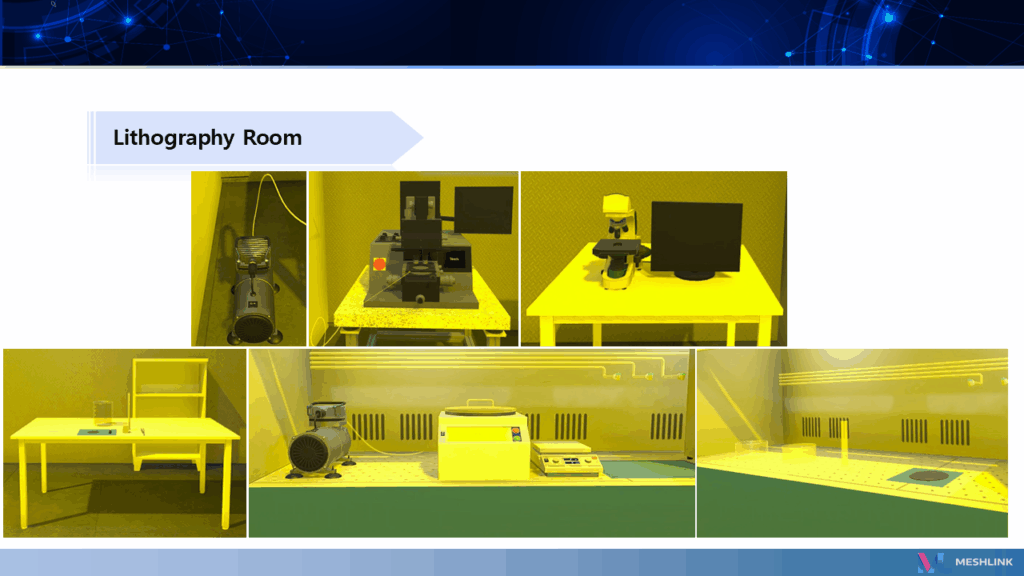 Lithography Room

MESHLINK